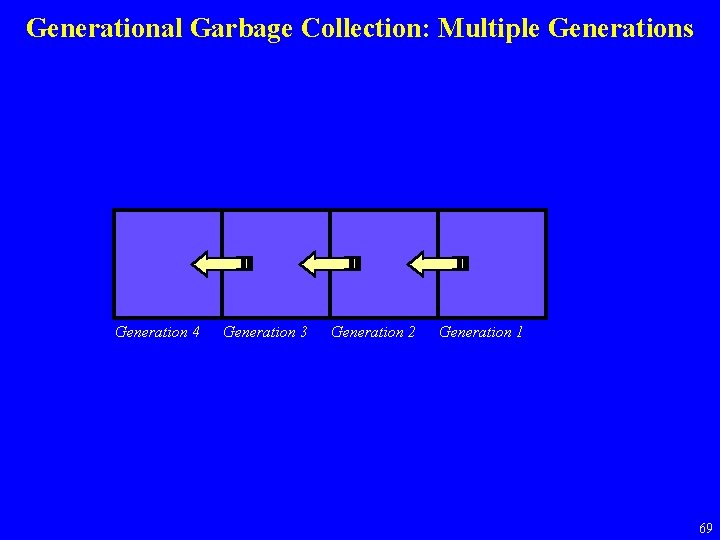 Generational Garbage Collection: Multiple Generations

Generation 4 Generation 3 Generation 2 Generation 1

69